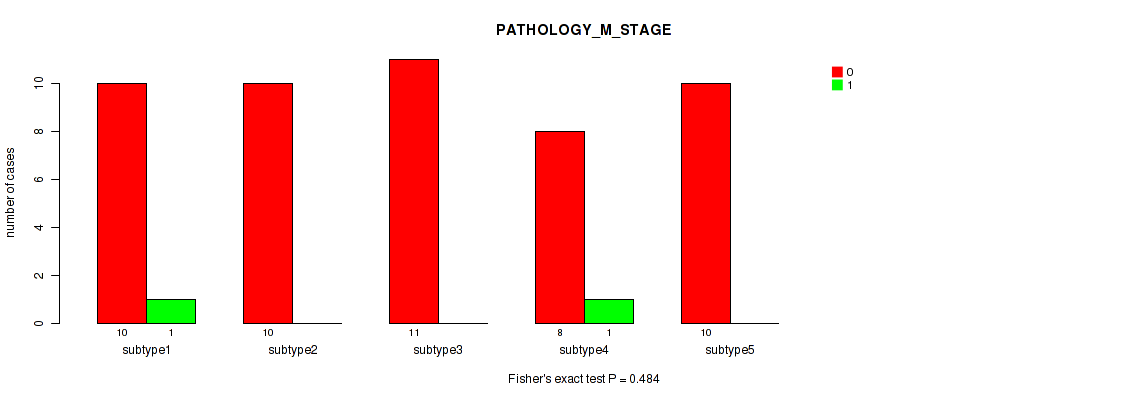 PATHOLOGY_M_STAGE

0
1

number of cases

0
2
4
6
8
10

10 1
subtype1

10
subtype2

11
subtype3

8 1
subtype4

10
subtype5

Fisher's exact test P = 0.484